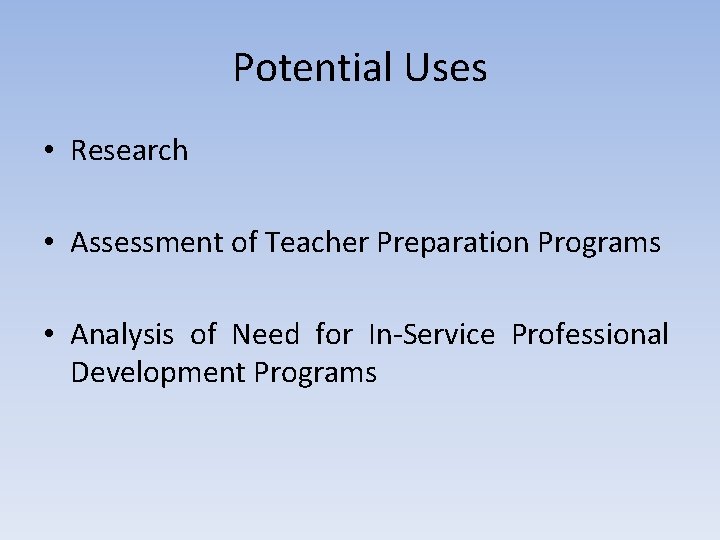 Potential Uses

• Research

• Assessment of Teacher Preparation Programs

• Analysis of Need for In-Service Professional Development Programs